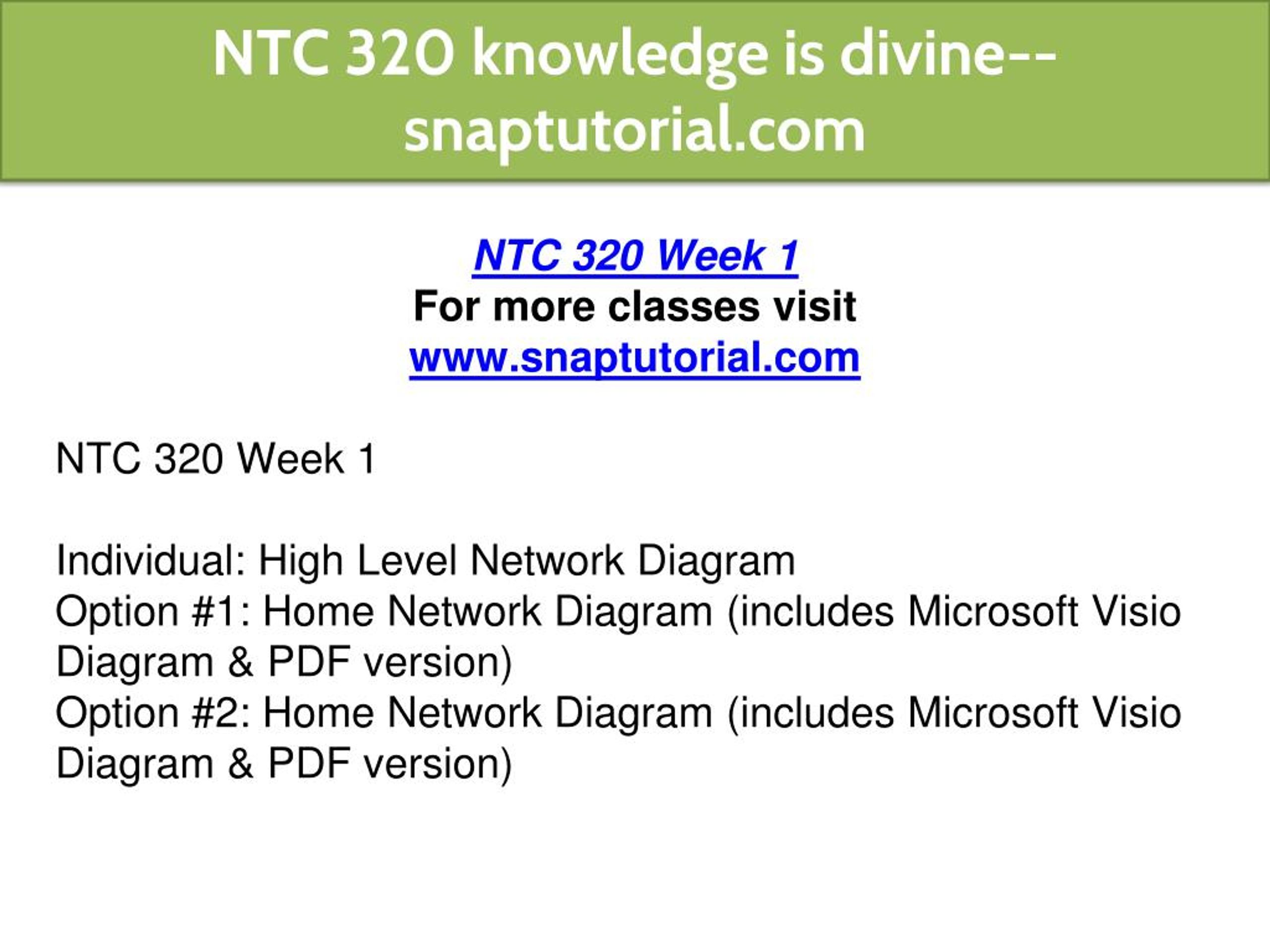 NTC 320 knowledge is divine--snaptutorial.com

NTC 320 Week 1
For more classes visit
www.snaptutorial.com

NTC 320 Week 1

Individual: High Level Network Diagram
Option #1: Home Network Diagram (includes Microsoft Visio Diagram & PDF version)
Option #2: Home Network Diagram (includes Microsoft Visio Diagram & PDF version)